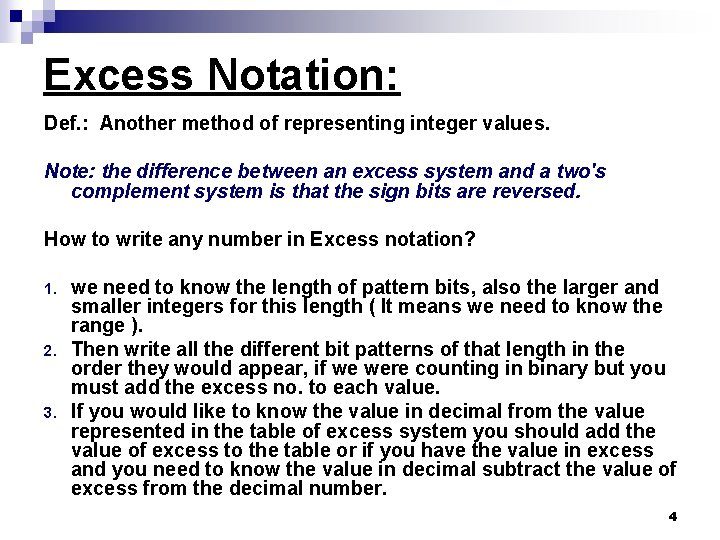 Excess Notation:

Def.: Another method of representing integer values.

Note: the difference between an excess system and a two's complement system is that the sign bits are reversed.

How to write any number in Excess notation?

1. we need to know the length of pattern bits, also the larger and smaller integers for this length ( It means we need to know the range ).
2. Then write all the different bit patterns of that length in the order they would appear, if we were counting in binary but you must add the excess no. to each value.
3. If you would like to know the value in decimal from the value represented in the table of excess system you should add the value of excess to the table or if you have the value in excess and you need to know the value in decimal subtract the value of excess from the decimal number.

4